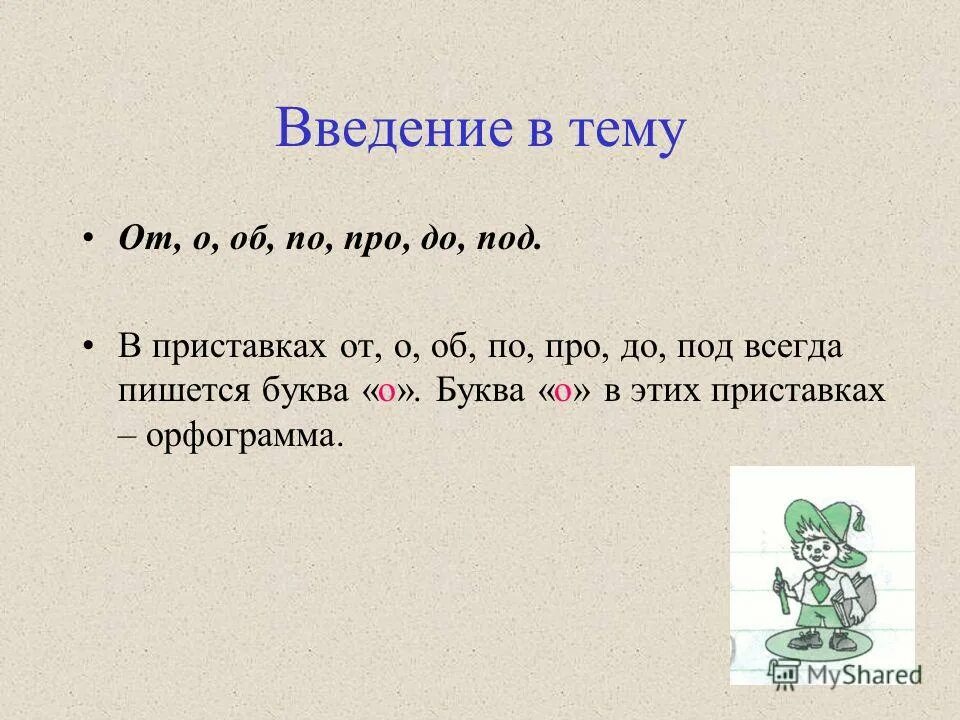 Введение в тему

• От, о, об, по, про, до, под.

• В приставках от, о, об, по, про, до, под всегда пишется буква «о». Буква «о» в этих приставках – орфограмма.

MyShared